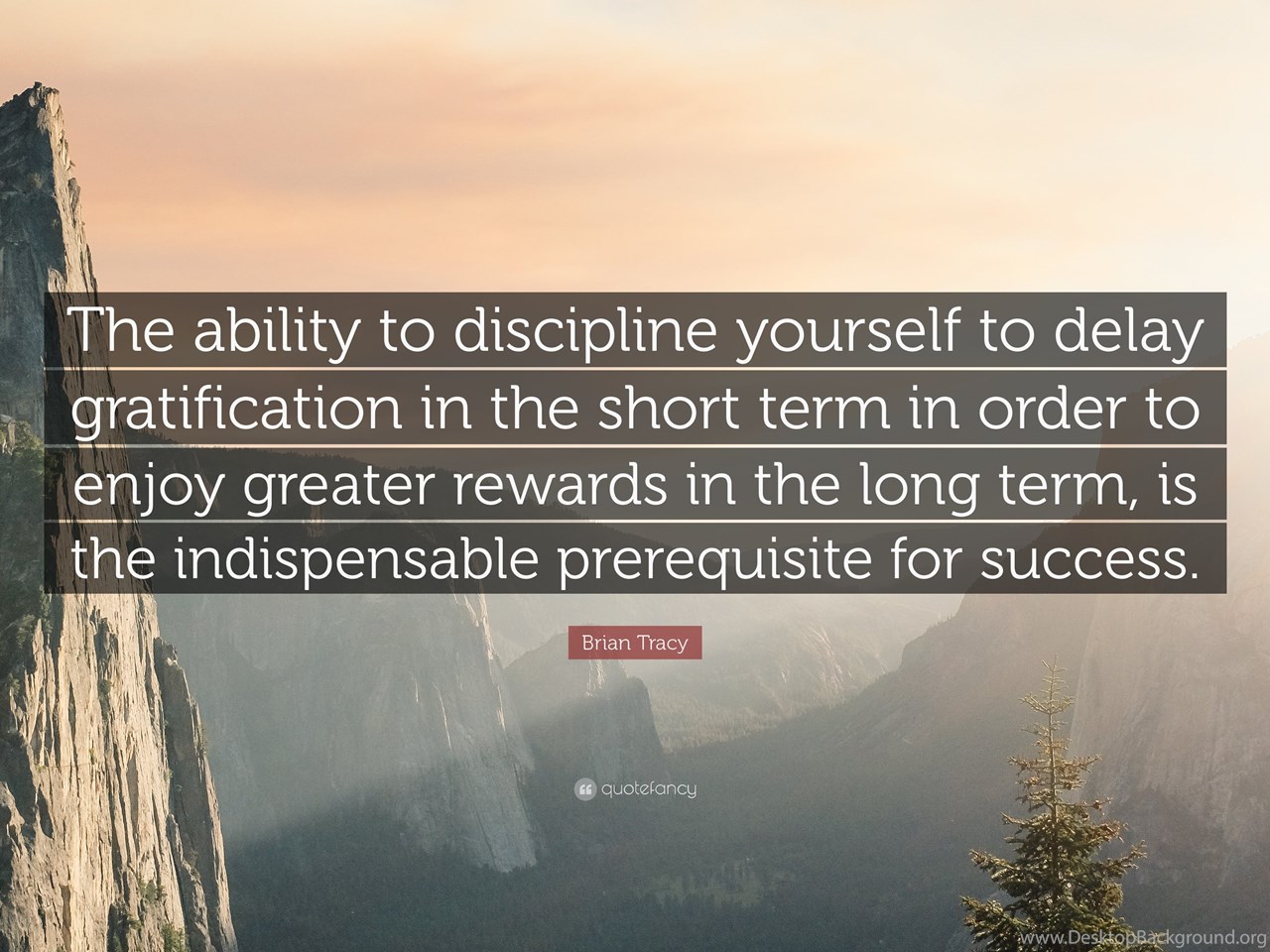 The ability to discipline yourself to delay gratification in the short term in order to enjoy greater rewards in the long term, is the indispensable prerequisite for success.

Brian Tracy

quotefancy

www.DesktopBackground.org